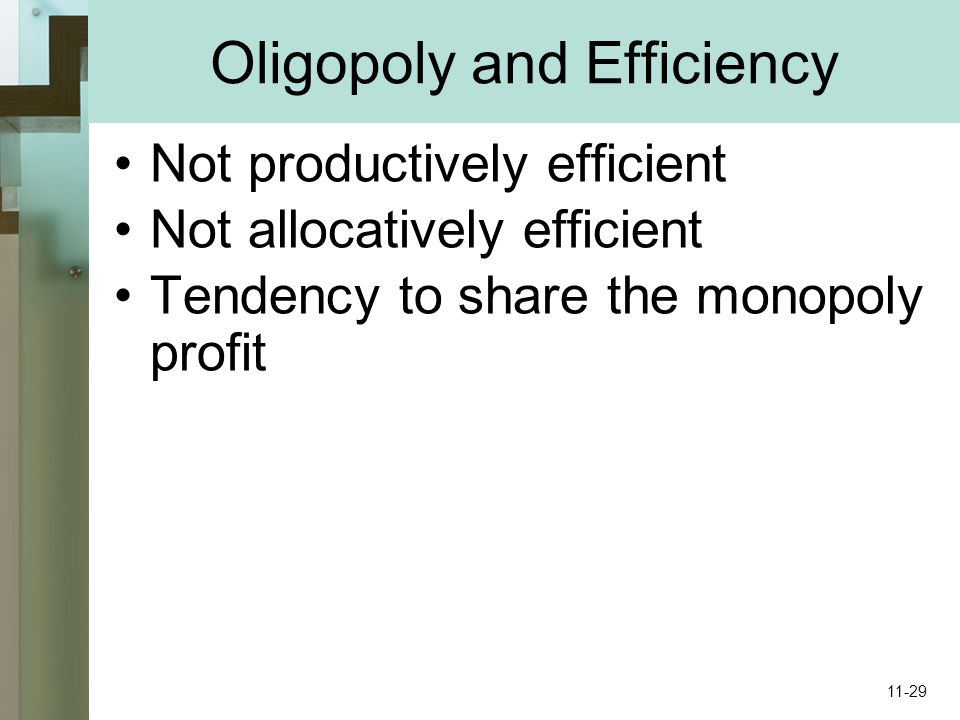 Oligopoly and Efficiency

• Not productively efficient
• Not allocatively efficient
• Tendency to share the monopoly profit

11-29